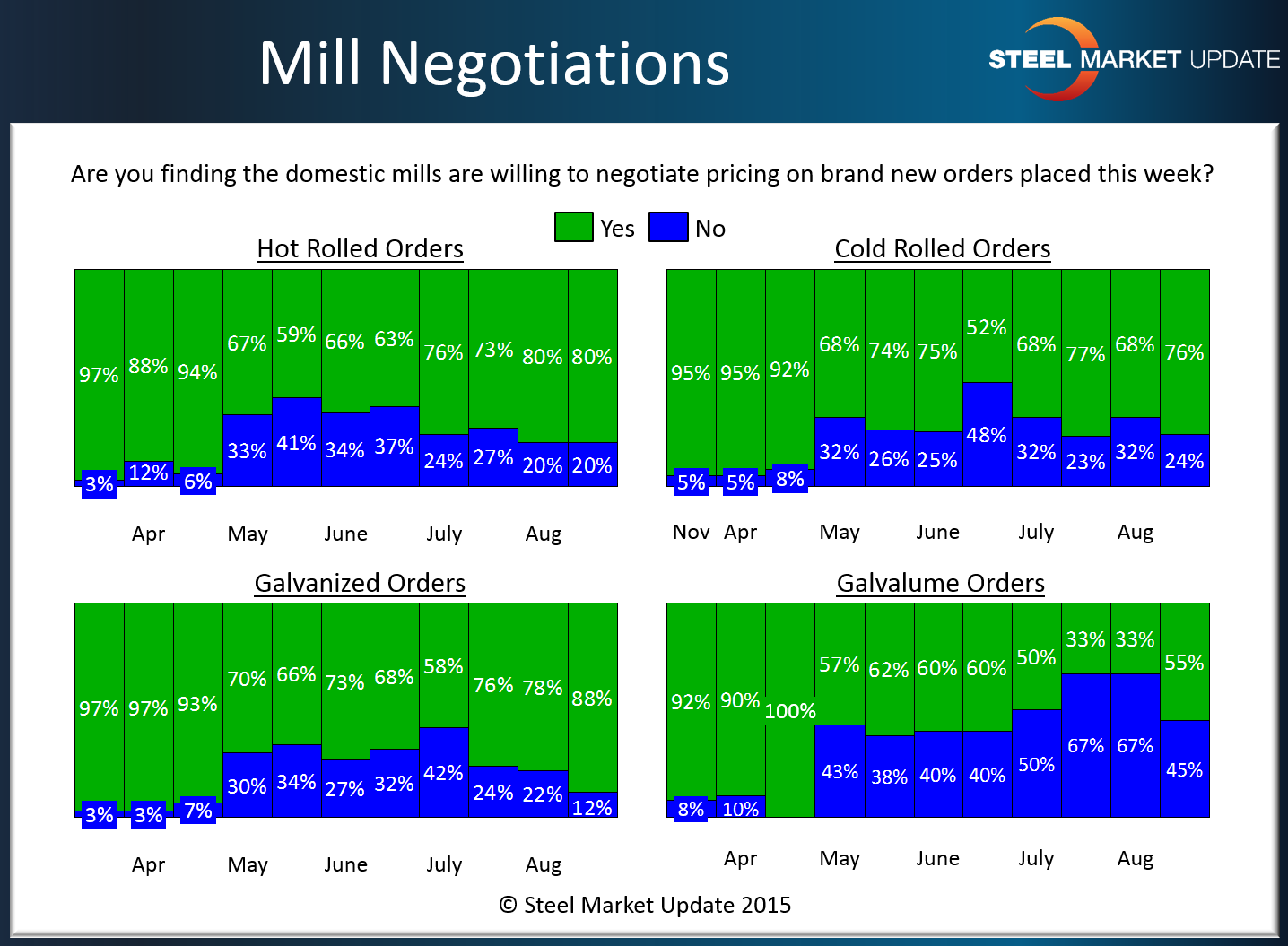 Mill Negotiations

STEEL MARKET UPDATE

Are you finding the domestic mills are willing to negotiate pricing on brand new orders placed this week?

Yes No

Hot Rolled Orders

97% 88% 94% 67% 59% 66% 63% 76% 73% 80% 80%

3% 12% 6% 33% 41% 34% 37% 24% 27% 20% 20%

Apr May June July Aug

Cold Rolled Orders

95% 95% 92% 68% 74% 75% 52% 68% 77% 68% 76%

5% 5% 8% 32% 26% 25% 48% 32% 23% 32% 24%

Nov Apr May June July Aug

Galvanized Orders

97% 97% 93% 70% 66% 73% 68% 58% 76% 78% 88%

3% 3% 7% 30% 34% 27% 32% 42% 24% 22% 12%

Apr May June July Aug

Galvalume Orders

92% 90% 100% 57% 62% 60% 60% 50% 33% 33% 55%

8% 10% 43% 38% 40% 40% 50% 67% 67% 45%

Apr May June July Aug

© Steel Market Update 2015